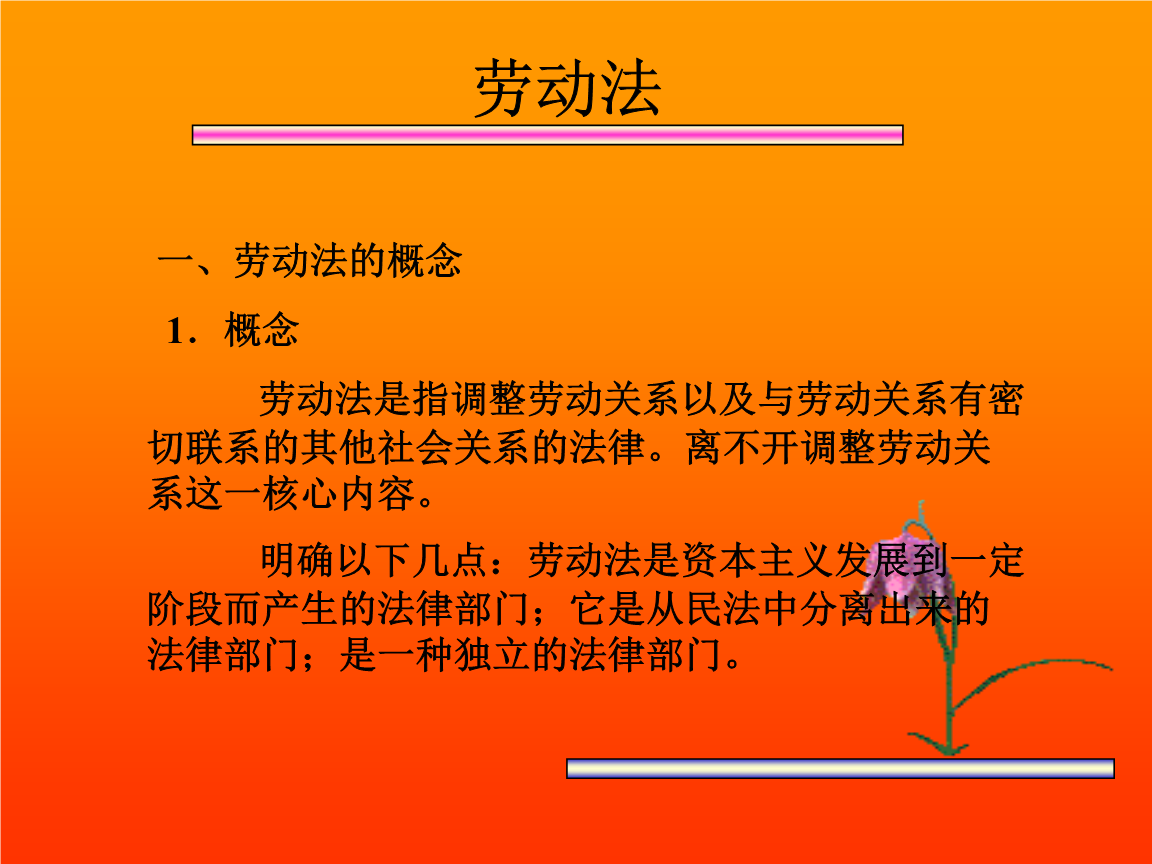 劳动法

一、劳动法的概念

1．概念

劳动法是指调整劳动关系以及与劳动关系有密切联系的其他社会关系的法律。离不开调整劳动关系这一核心内容。

明确以下几点：劳动法是资本主义发展到一定阶段而产生的法律部门；它是从民法中分离出来的法律部门；是一种独立的法律部门。